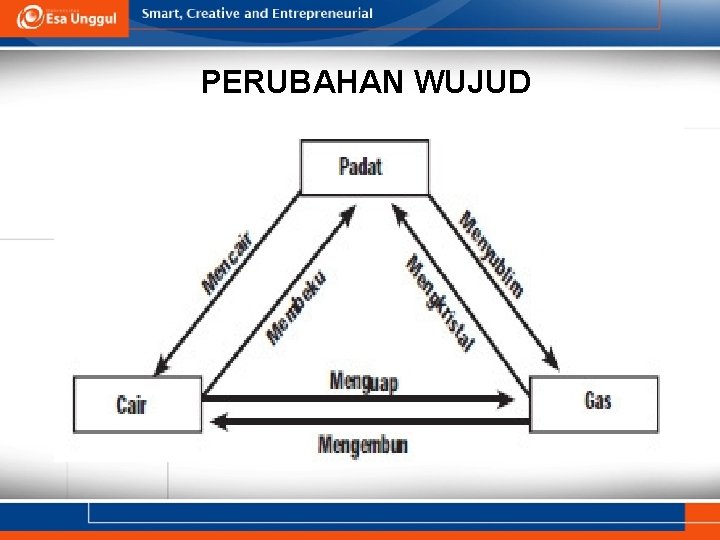 Esa Unggul
Smart, Creative and Entrepreneurial

PERUBAHAN WUJUD

Padat

Mencair

Membeku

Mengkristal

Menyublim

Cair

Menguap

Mengembun

Gas